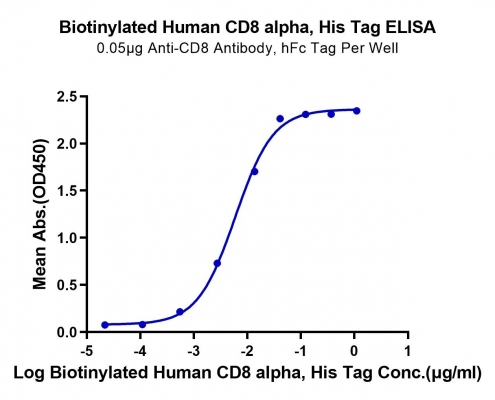 Biotinylated Human CD8 alpha, His Tag ELISA
0.05μg Anti-CD8 Antibody, hFc Tag Per Well

Mean Abs.(OD450)

2.5
2.0
1.5
1.0
0.5
0.0

-5 -4 -3 -2 -1 0 1

Log Biotinylated Human CD8 alpha, His Tag Conc.(μg/ml)